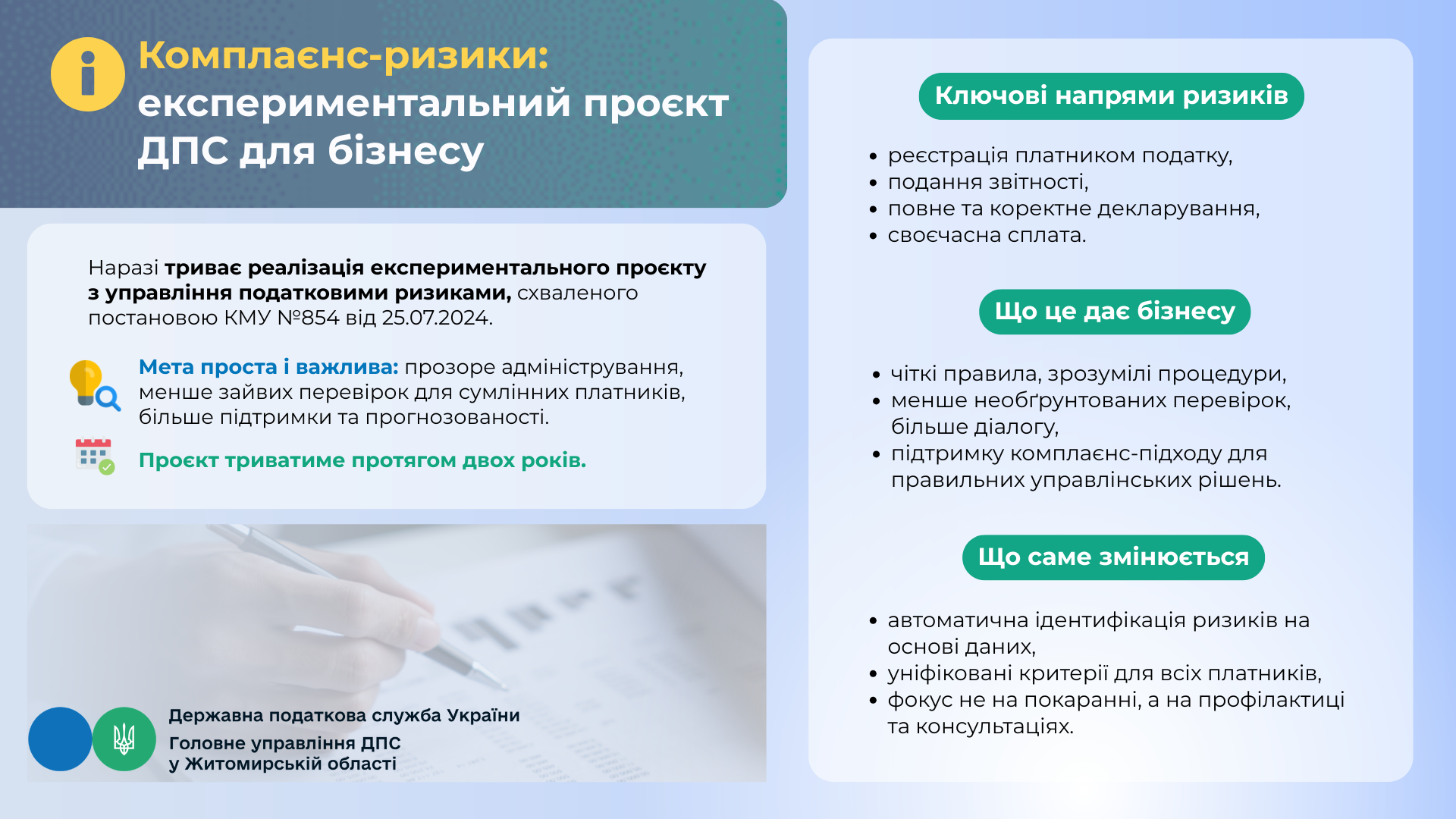 Комплаєнс-ризики: експериментальний проєкт ДПС для бізнесу

Наразі триває реалізація експериментального проєкту з управління податковими ризиками, схваленого постановою КМУ №854 від 25.07.2024.

Мета проста і важлива: прозоре адміністрування, менше зайвих перевірок для сумлінних платників, більше підтримки та прогнозованості.

Проєкт триватиме протягом двох років.

Державна податкова служба України
Головне управління ДПС у Житомирській області

Ключові напрями ризиків

• реєстрація платником податку,
• подання звітності,
• повне та коректне декларування,
• своєчасна сплата.

Що це дає бізнесу

• чіткі правила, зрозумілі процедури,
• менше необґрунтованих перевірок, більше діалогу,
• підтримку комплаєнс-підходу для правильних управлінських рішень.

Що саме змінюється

• автоматична ідентифікація ризиків на основі даних,
• уніфіковані критерії для всіх платників,
• фокус не на покаранні, а на профілактиці та консультаціях.